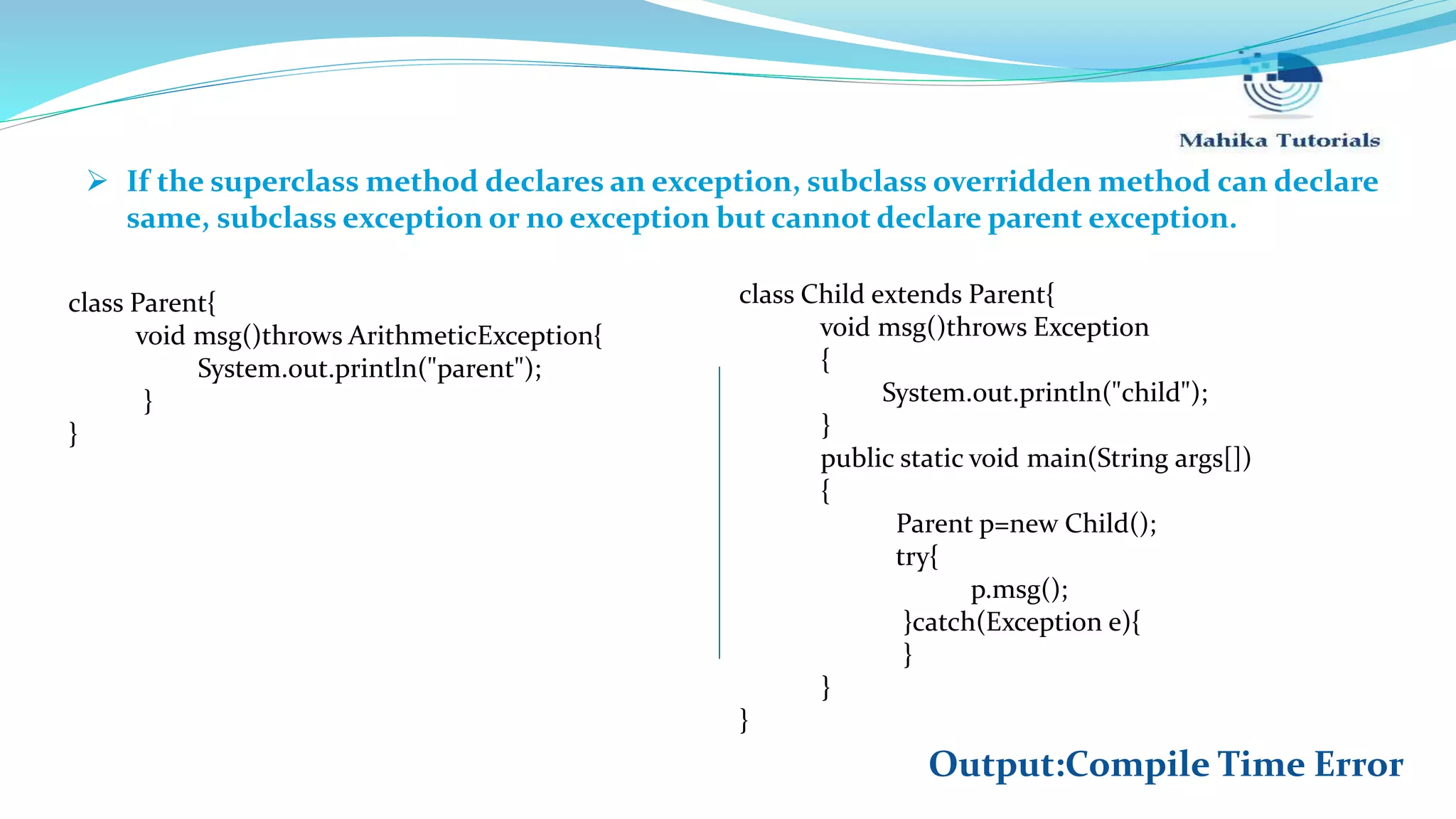 Mahika Tutorials

➢ If the superclass method declares an exception, subclass overridden method can declare same, subclass exception or no exception but cannot declare parent exception.

class Parent{
void msg()throws ArithmeticException{
System.out.println("parent");
}
}

class Child extends Parent{
void msg()throws Exception
{
System.out.println("child");
}
public static void main(String args[])
{
Parent p=new Child();
try{
p.msg();
}catch(Exception e){
}
}
}

Output:Compile Time Error